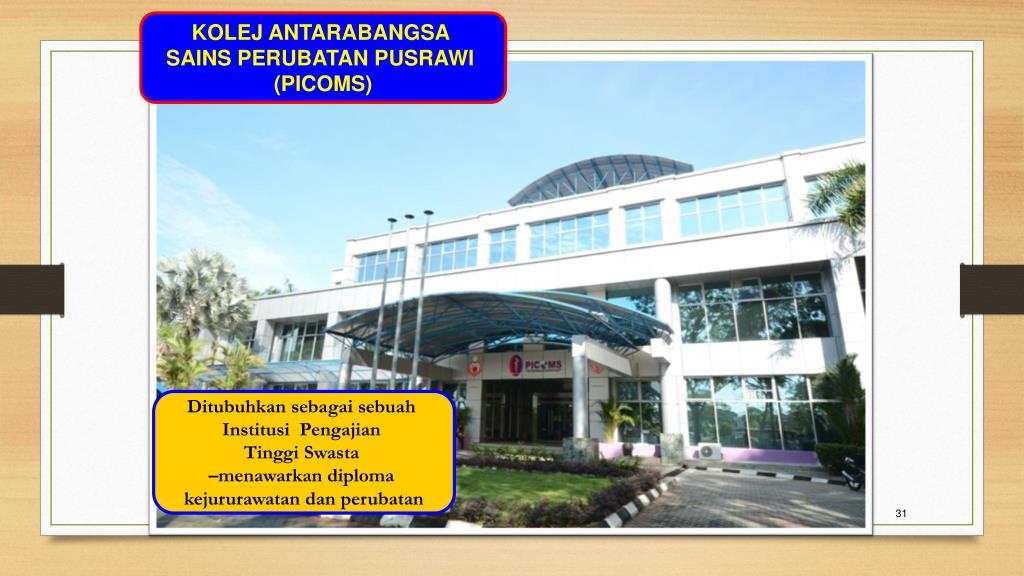 KOLEJ ANTARABANGSA SAINS PERUBATAN PUSRAWI (PICOMS)

PICOMS

Ditubuhkan sebagai sebuah Institusi Pengajian Tinggi Swasta –menawarkan diploma kejururawatan dan perubatan

31